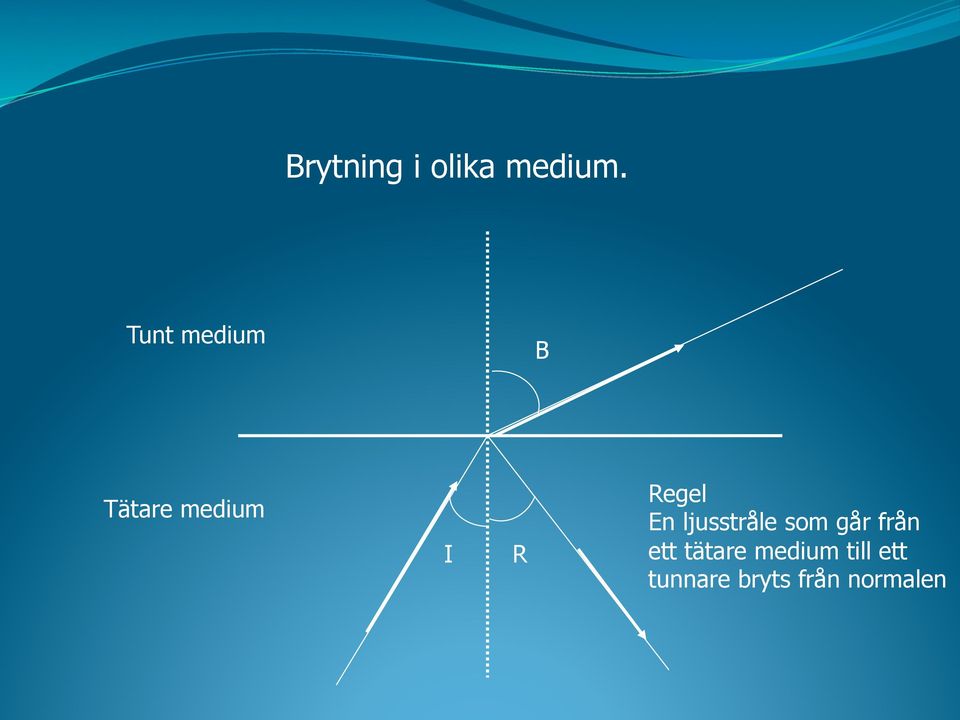 Brytning i olika medium.

Tunt medium

B

Tätare medium

I

R

Regel
En ljusstråle som går från ett tätare medium till ett tunnare bryts från normalen